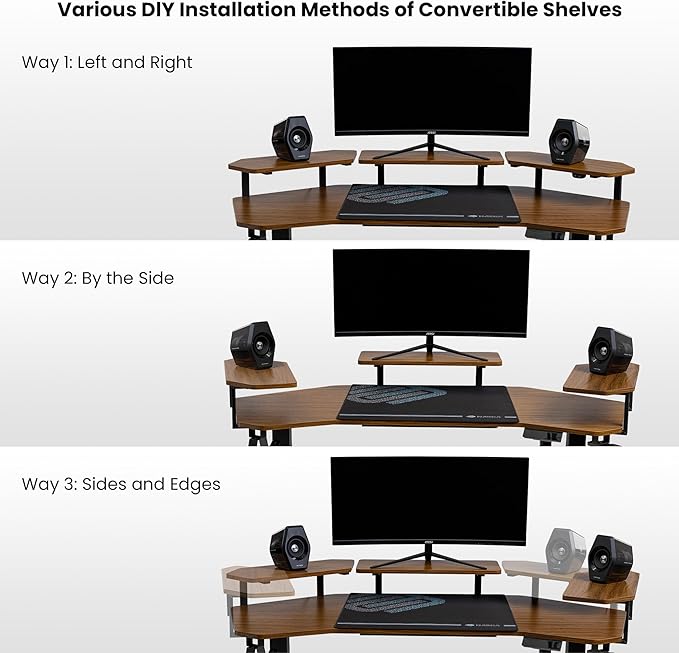 Various DIY Installation Methods of Convertible Shelves

Way 1: Left and Right

Way 2: By the Side

Way 3: Sides and Edges